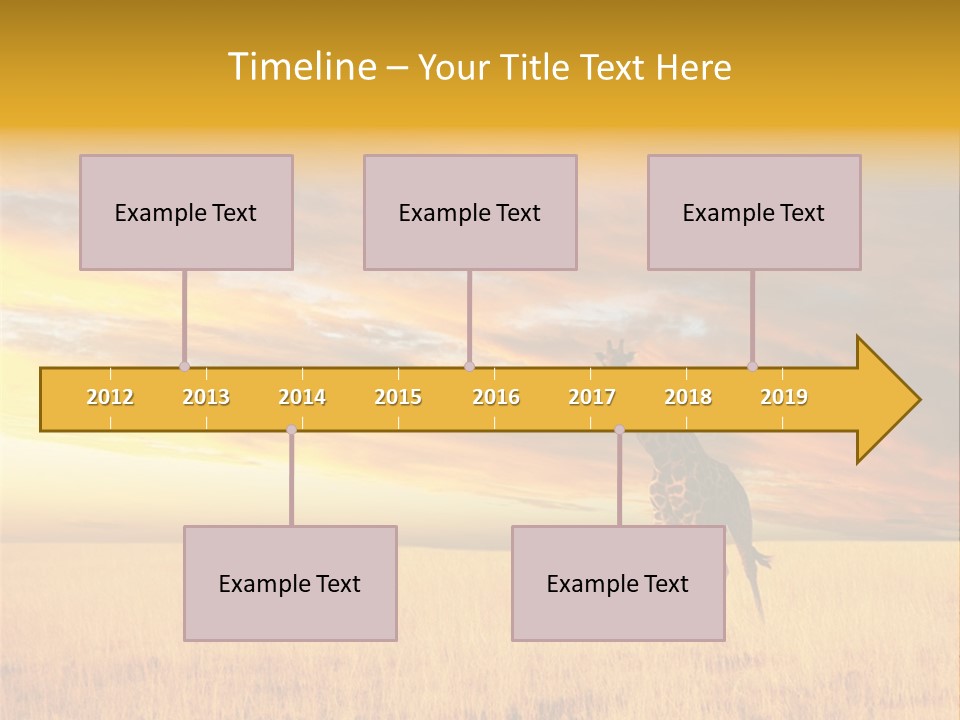 Timeline – Your Title Text Here

Example Text

Example Text

Example Text

2012 2013 2014 2015 2016 2017 2018 2019

Example Text

Example Text